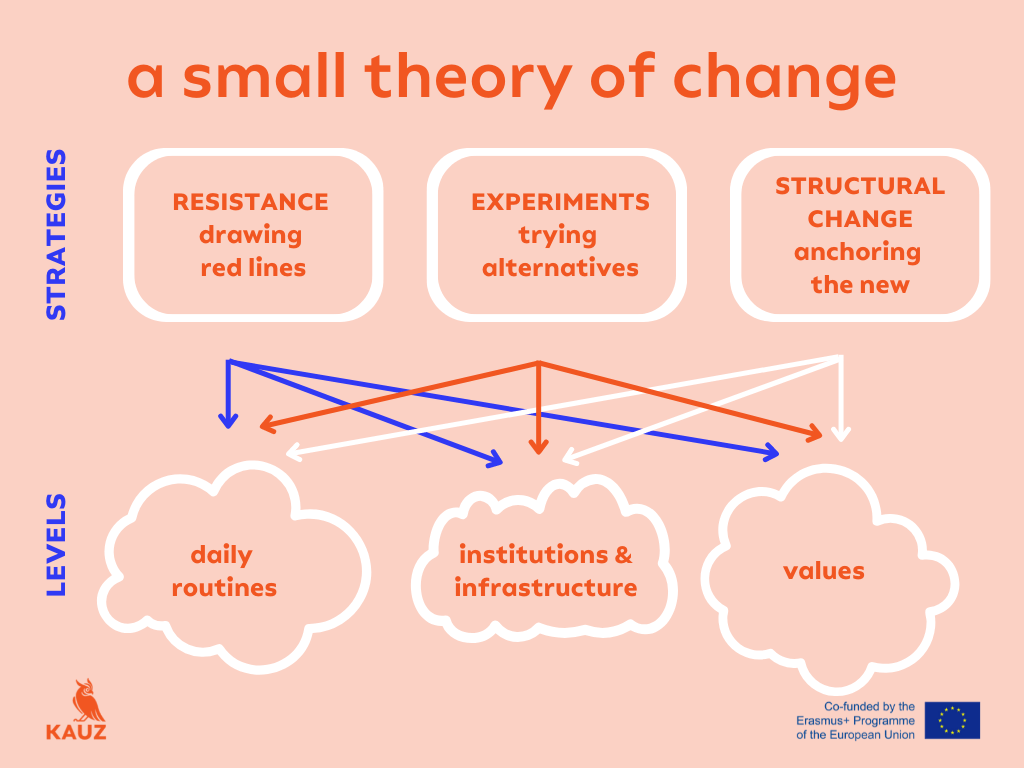 a small theory of change

STRATEGIES

RESISTANCE drawing red lines

EXPERIMENTS trying alternatives

STRUCTURAL CHANGE anchoring the new

LEVELS

daily routines

institutions & infrastructure

values

KAUZ

Co-funded by the Erasmus+ Programme of the European Union